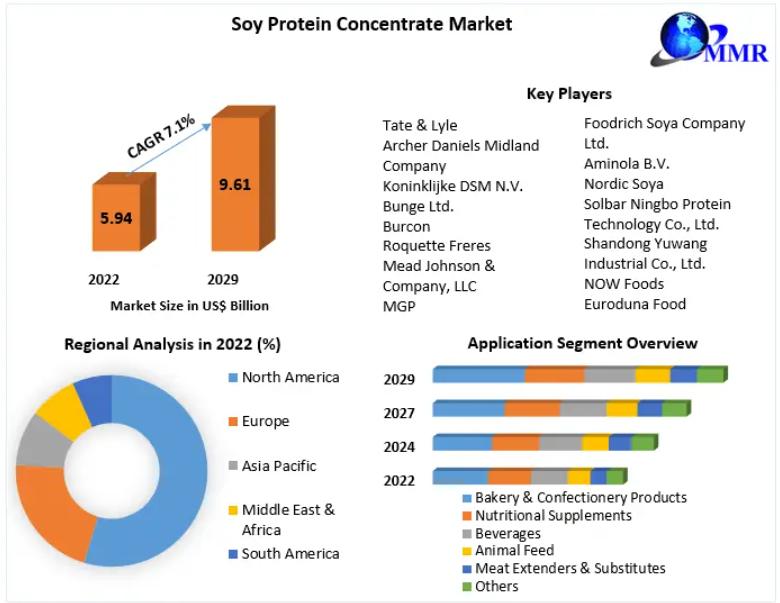 Soy Protein Concentrate Market

MMR

CAGR 7.1%

5.94

9.61

2022

2029

Market Size in US$ Billion

Key Players

Tate & Lyle
Archer Daniels Midland Company
Koninklijke DSM N.V.
Bunge Ltd.
Burcon
Roquette Freres
Mead Johnson & Company, LLC
MGP

Foodrich Soya Company Ltd.
Aminola B.V.
Nordic Soya
Solbar Ningbo Protein Technology Co., Ltd.
Shandong Yuwang Industrial Co., Ltd.
NOW Foods
Euroduna Food

Regional Analysis in 2022 (%)

North America
Europe
Asia Pacific
Middle East & Africa
South America

Application Segment Overview

2029
2027
2024
2022

Bakery & Confectionery Products
Nutritional Supplements
Beverages
Animal Feed
Meat Extenders & Substitutes
Others